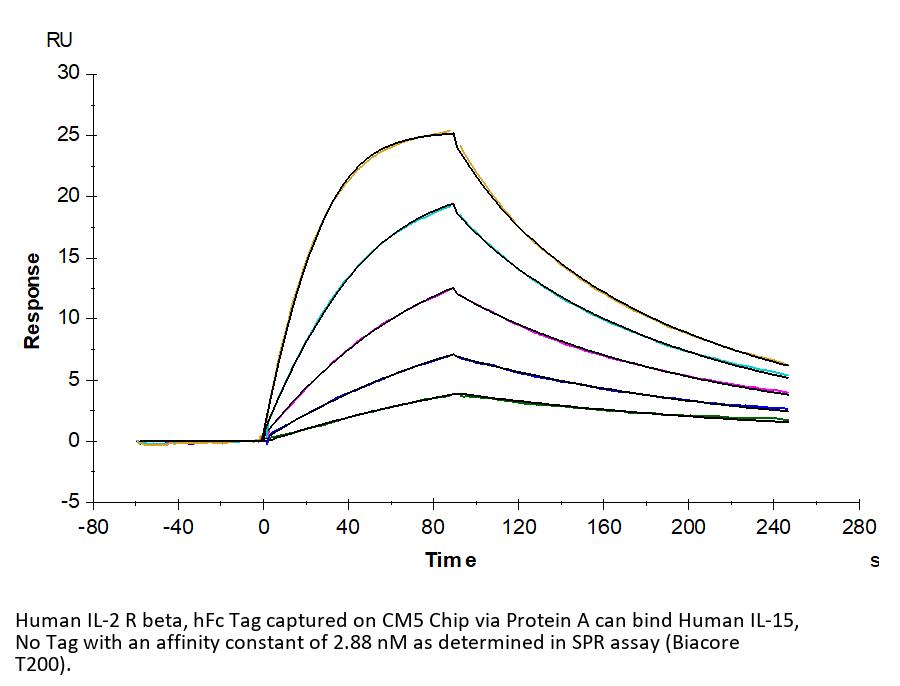 RU

30
25
20
15
10
5
0
-5

Response

-80
-40
0
40
80
120
160
200
240
280

Time

s

Human IL-2 R beta, hFc Tag captured on CM5 Chip via Protein A can bind Human IL-15, No Tag with an affinity constant of 2.88 nM as determined in SPR assay (Biacore T200).